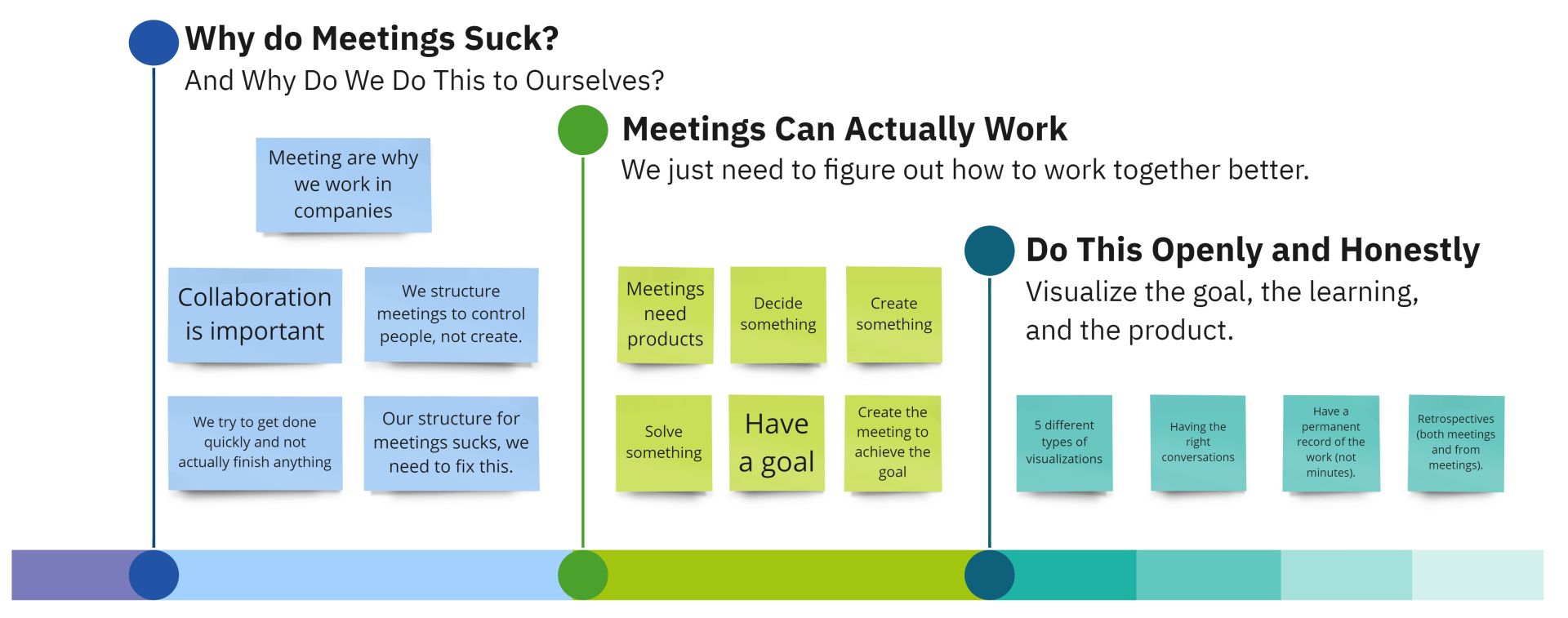 Why do Meetings Suck?
And Why Do We Do This to Ourselves?

Meeting are why we work in companies

Collaboration is important

We structure meetings to control people, not create.

We try to get done quickly and not actually finish anything

Our structure for meetings sucks, we need to fix this.

Meetings Can Actually Work
We just need to figure out how to work together better.

Meetings need products

Decide something

Create something

Solve something

Have a goal

Create the meeting to achieve the goal

Do This Openly and Honestly
Visualize the goal, the learning, and the product.

5 different types of visualizations

Having the right conversations

Have a permanent record of the work (not minutes).

Retrospectives (both meetings and from meetings).